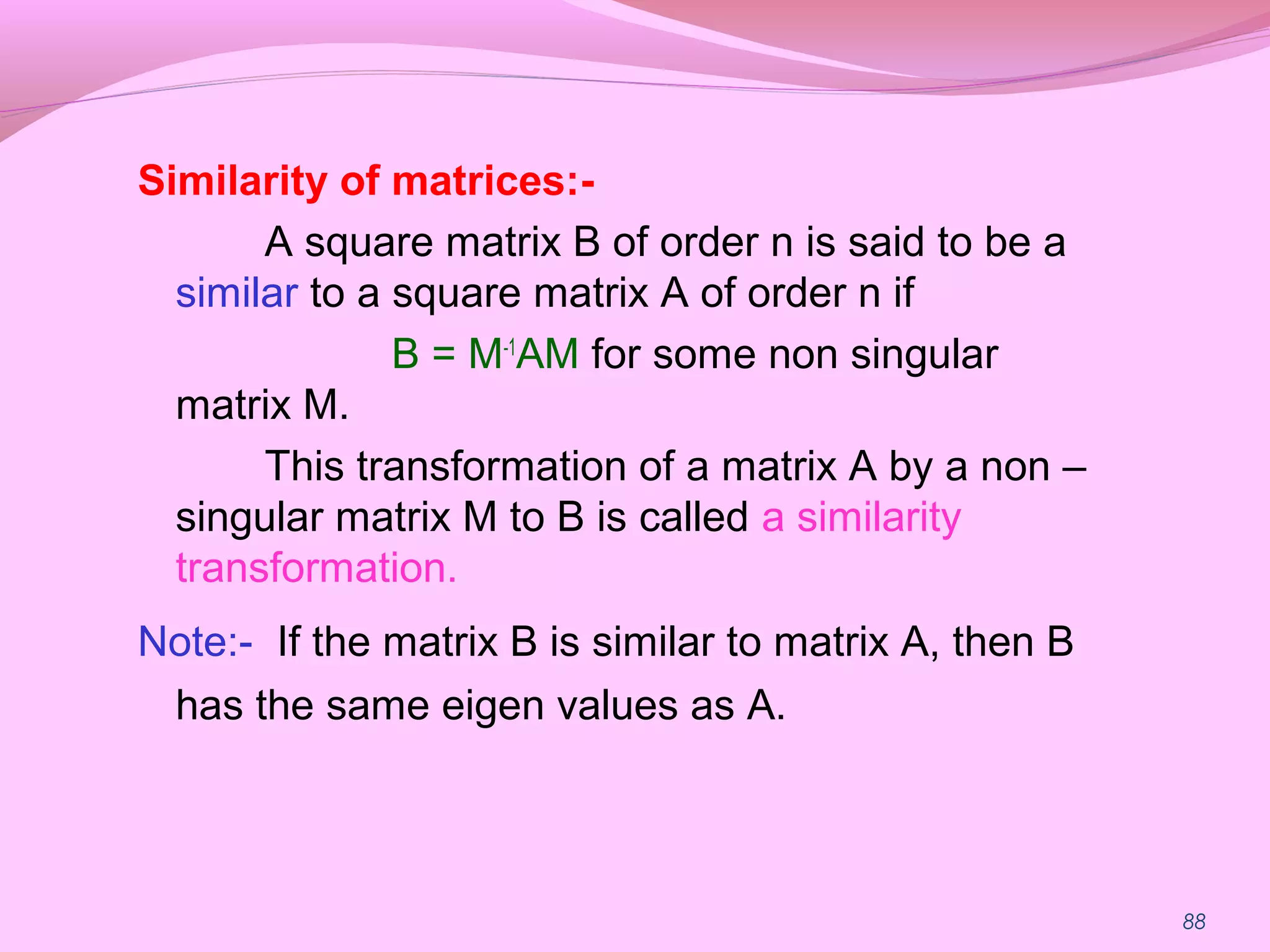 Similarity of matrices:-

A square matrix B of order n is said to be a similar to a square matrix A of order n if

$B = M^{-1}AM$ for some non singular matrix M.

This transformation of a matrix A by a non – singular matrix M to B is called a similarity transformation.

Note:- If the matrix B is similar to matrix A, then B has the same eigen values as A.

88